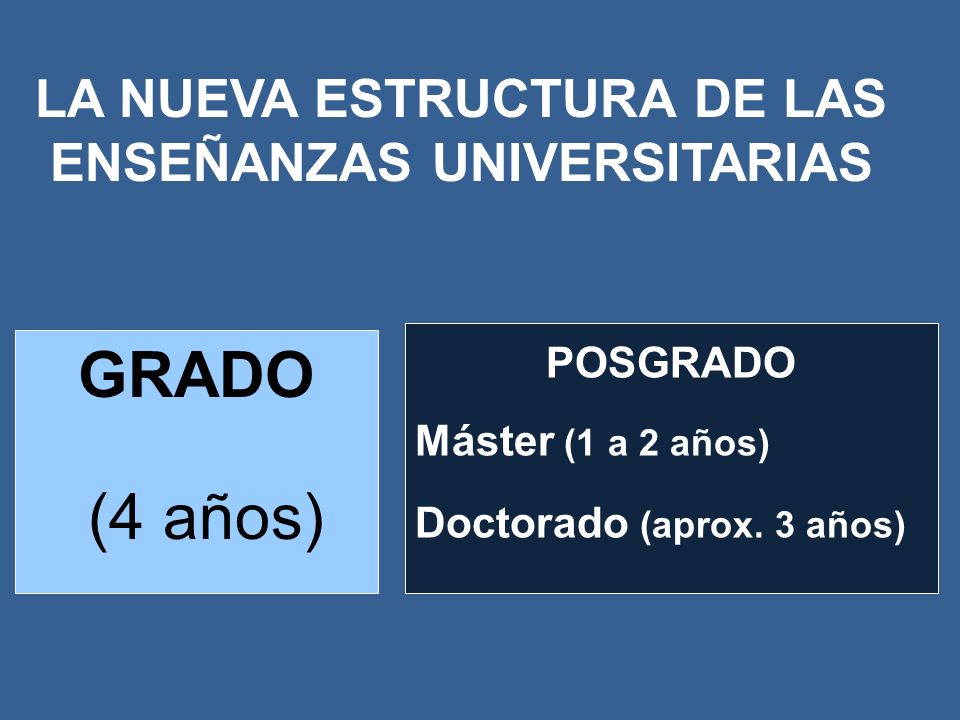 LA NUEVA ESTRUCTURA DE LAS ENSEÑANZAS UNIVERSITARIAS

GRADO

(4 años)

POSGRADO

Máster (1 a 2 años)

Doctorado (aprox. 3 años)